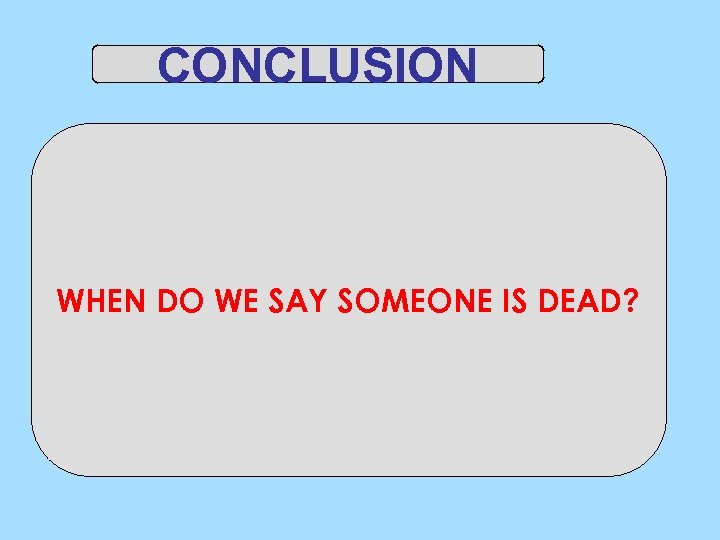 CONCLUSION

WHEN DO WE SAY SOMEONE IS DEAD?